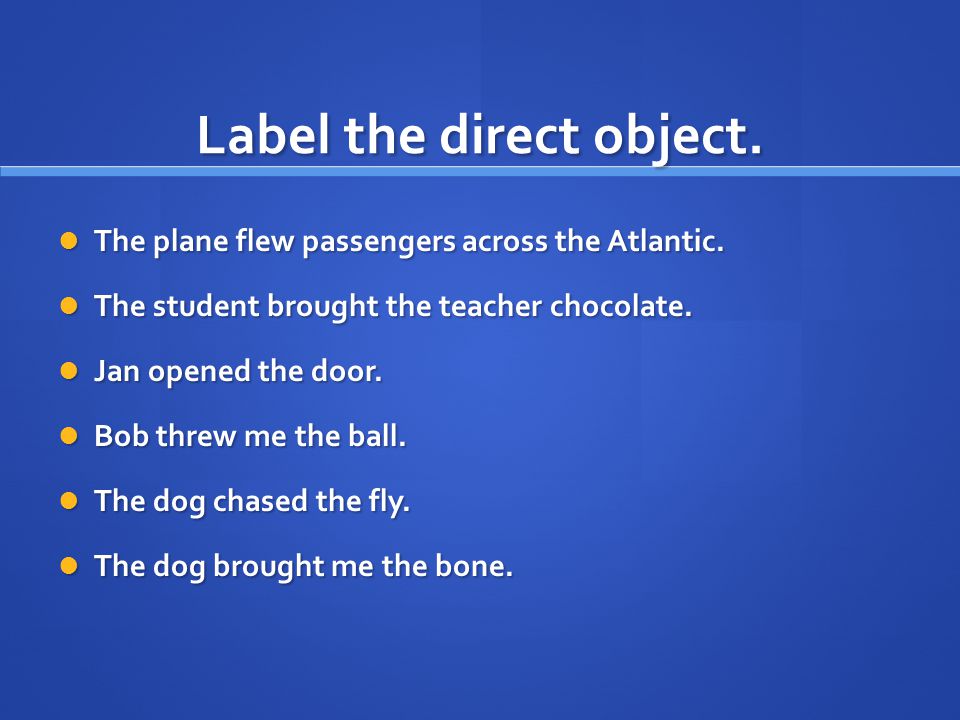 Label the direct object.

- The plane flew passengers across the Atlantic.
- The student brought the teacher chocolate.
- Jan opened the door.
- Bob threw me the ball.
- The dog chased the fly.
- The dog brought me the bone.